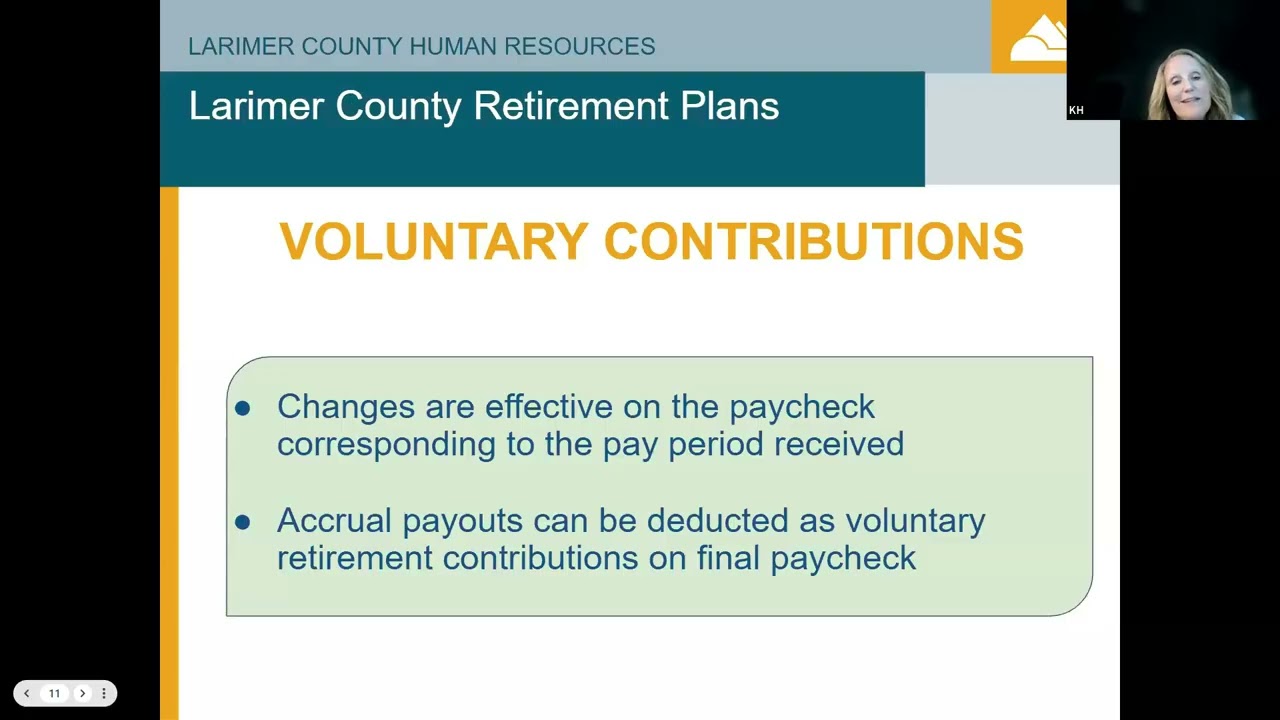 LARIMER COUNTY HUMAN RESOURCES

Larimer County Retirement Plans

KH

VOLUNTARY CONTRIBUTIONS

● Changes are effective on the paycheck corresponding to the pay period received

● Accrual payouts can be deducted as voluntary retirement contributions on final paycheck

11